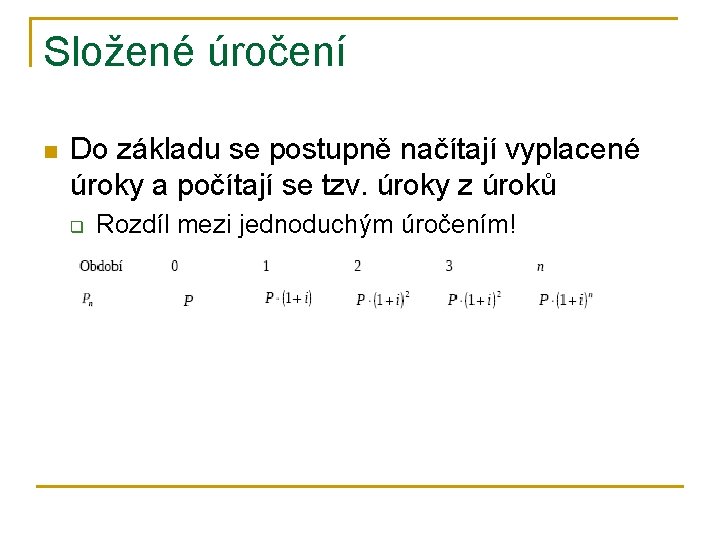 Složené úročení

Do základu se postupně načítají vyplacené úroky a počítají se tzv. úroky z úroků

Rozdíl mezi jednoduchým úročením!

| Období | 0 | 1 | 2 | 3 | $n$ |
|---|---|---|---|---|---|
| $P_n$ | $P$ | $P \cdot (1+i)$ | $P \cdot (1+i)^2$ | $P \cdot (1+i)^2$ | $P \cdot (1+i)^n$ |